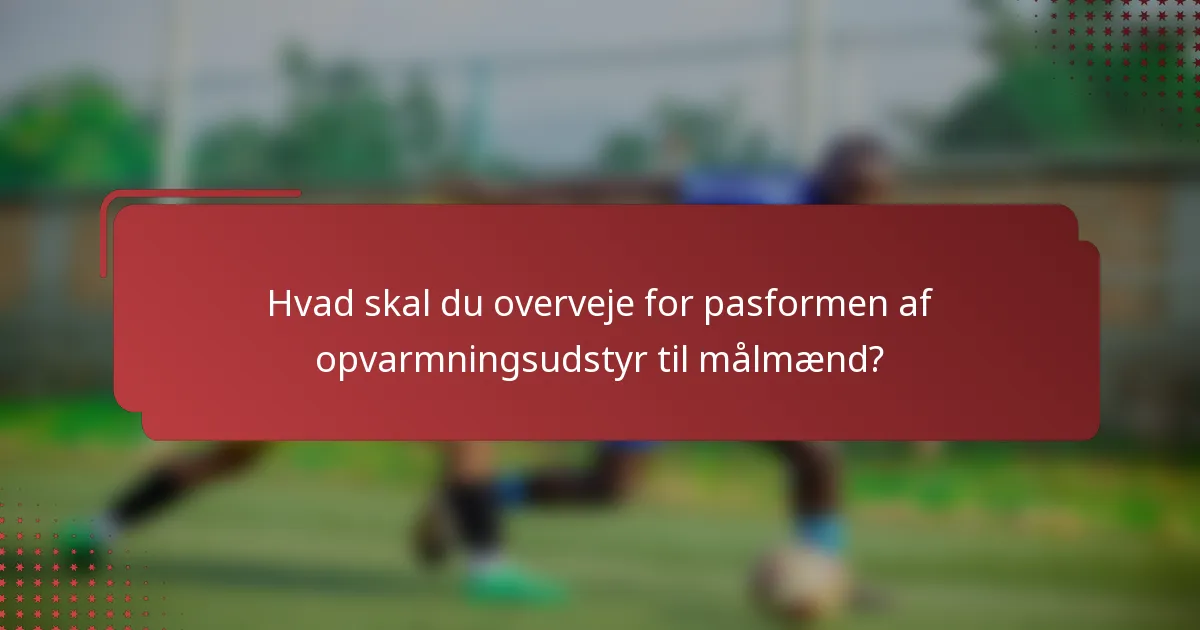 Hvad skal du overveje for pasformen af opvarmningsudstyr til målmænd?